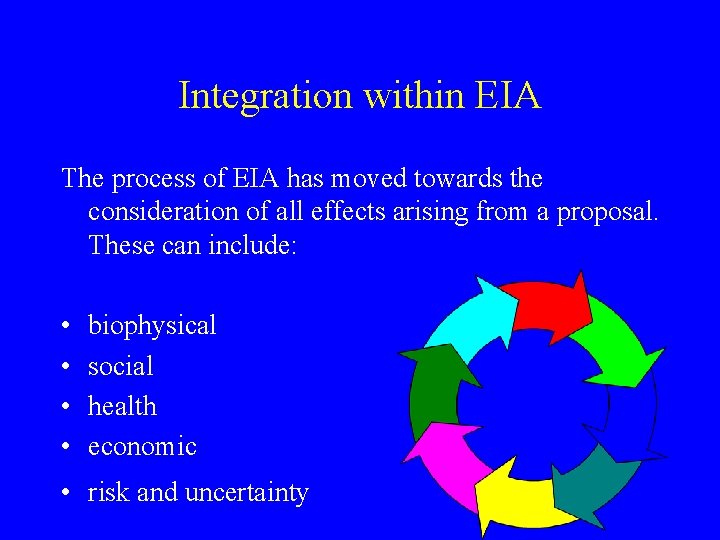 Integration within EIA

The process of EIA has moved towards the consideration of all effects arising from a proposal. These can include:

• biophysical
• social
• health
• economic
• risk and uncertainty